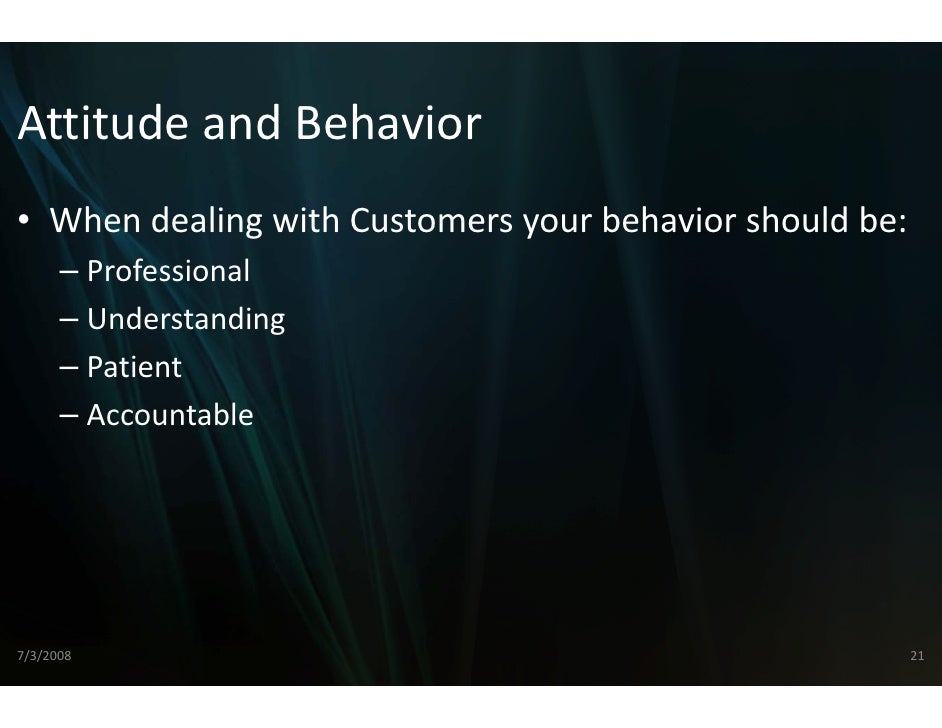 Attitude and Behavior

• When dealing with Customers your behavior should be:
– Professional
– Understanding
– Patient
– Accountable

7/3/2008

21